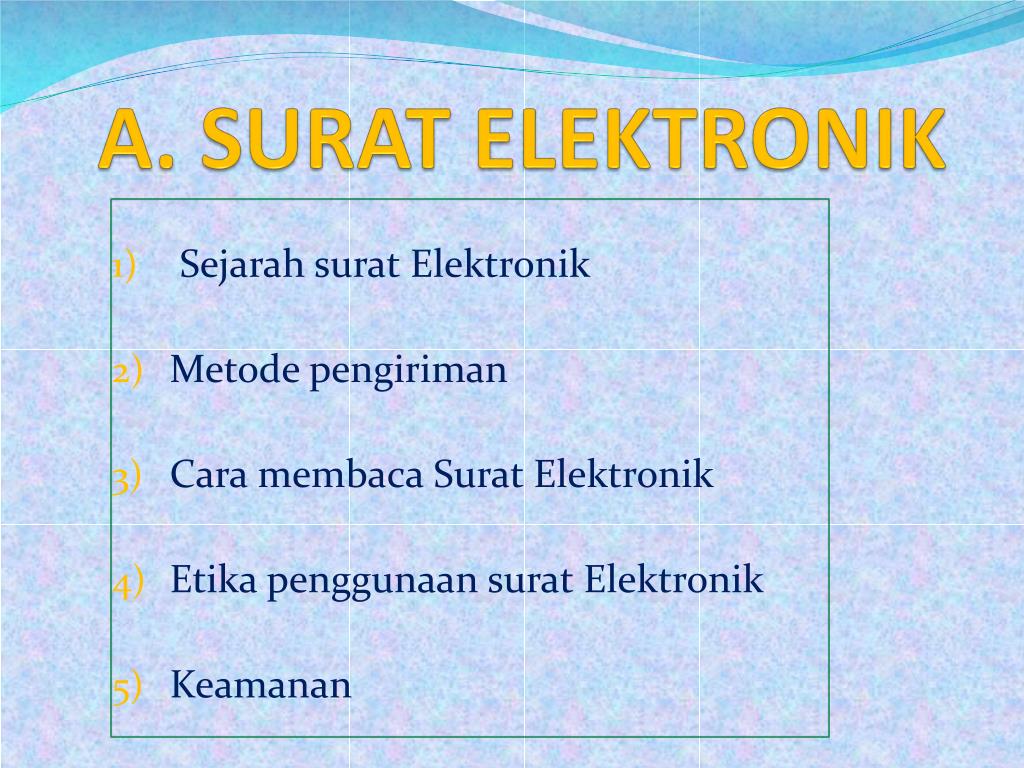 A. SURAT ELEKTRONIK

1) Sejarah surat Elektronik
2) Metode pengiriman
3) Cara membaca Surat Elektronik
4) Etika penggunaan surat Elektronik
5) Keamanan